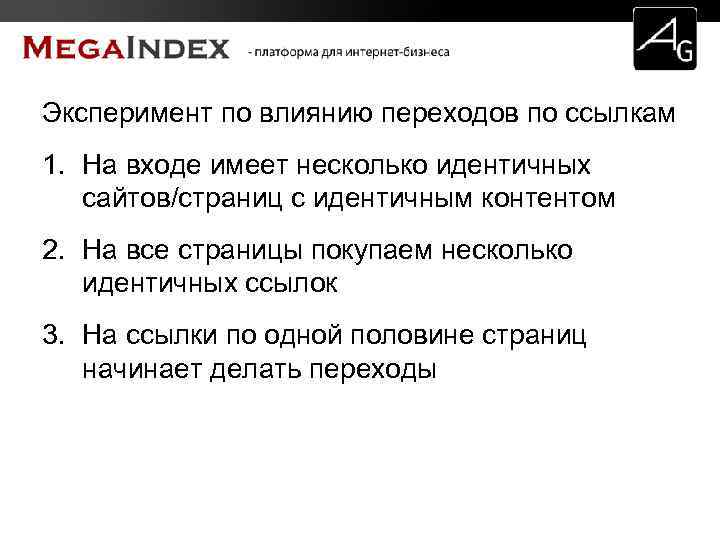 MEGAINDEX - платформа для интернет-бизнеса

AG

Эксперимент по влиянию переходов по ссылкам

1. На входе имеет несколько идентичных сайтов/страниц с идентичным контентом

2. На все страницы покупаем несколько идентичных ссылок

3. На ссылки по одной половине страниц начинает делать переходы